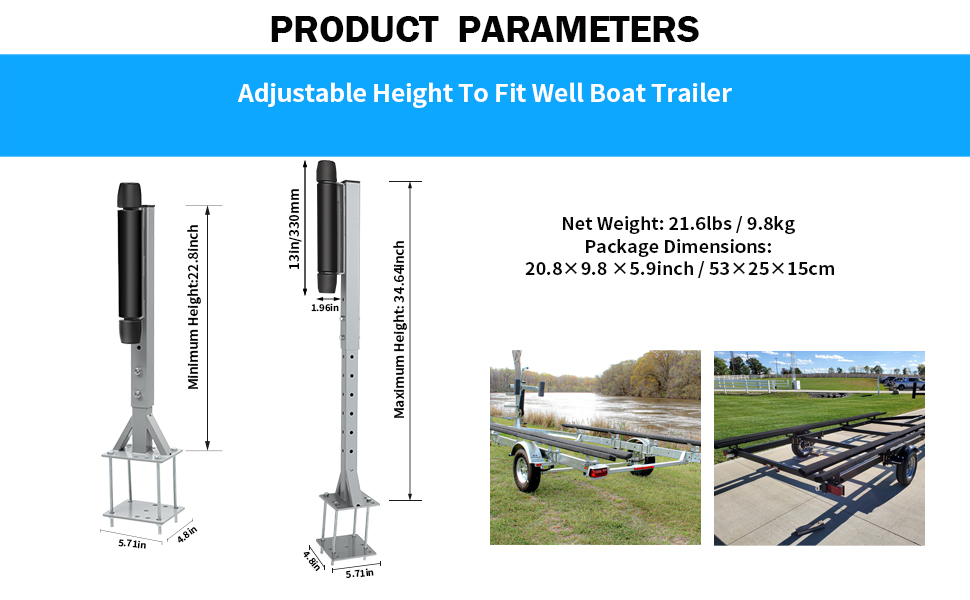 PRODUCT PARAMETERS

Adjustable Height To Fit Well Boat Trailer

Minimum Height:22.8inch

5.71in

4.8in

13in/330mm

1.96in

Maximum Height: 34.64inch

4.8in

5.71in

Net Weight: 21.6lbs / 9.8kg
Package Dimensions:
20.8×9.8 ×5.9inch / 53×25×15cm